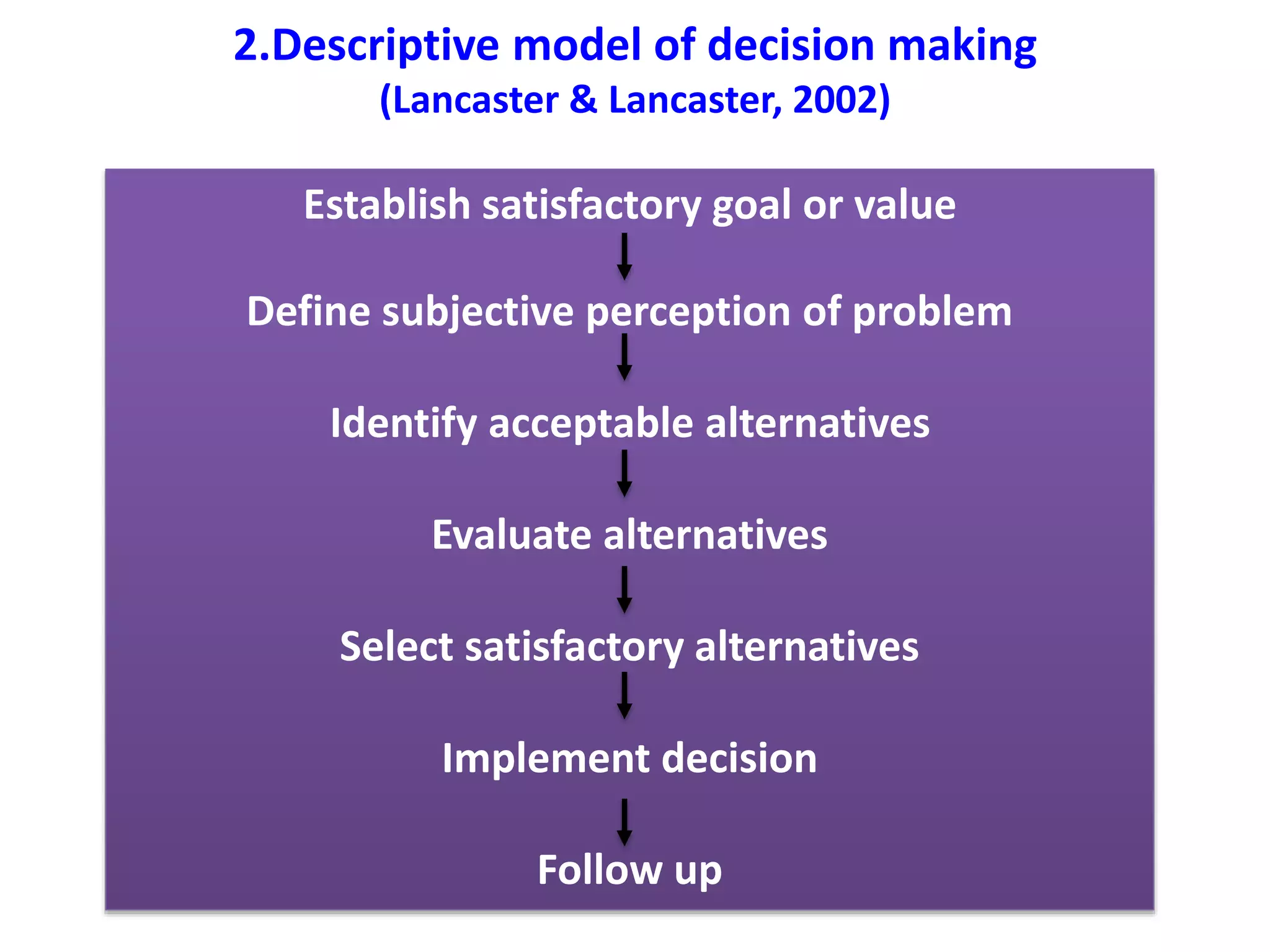 2.Descriptive model of decision making
(Lancaster & Lancaster, 2002)

Establish satisfactory goal or value

Define subjective perception of problem

Identify acceptable alternatives

Evaluate alternatives

Select satisfactory alternatives

Implement decision

Follow up